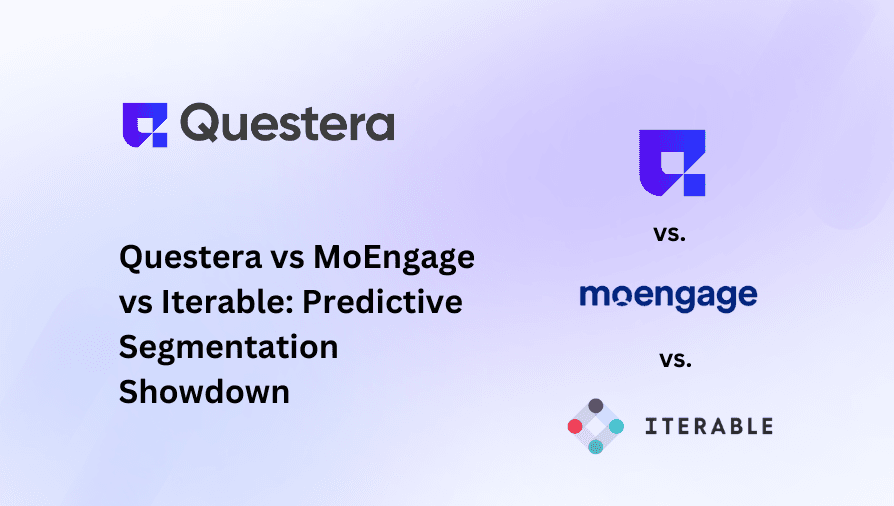 Questera

Questera vs MoEngage vs Iterable: Predictive Segmentation Showdown

vs.

moengage

vs.

ITERABLE